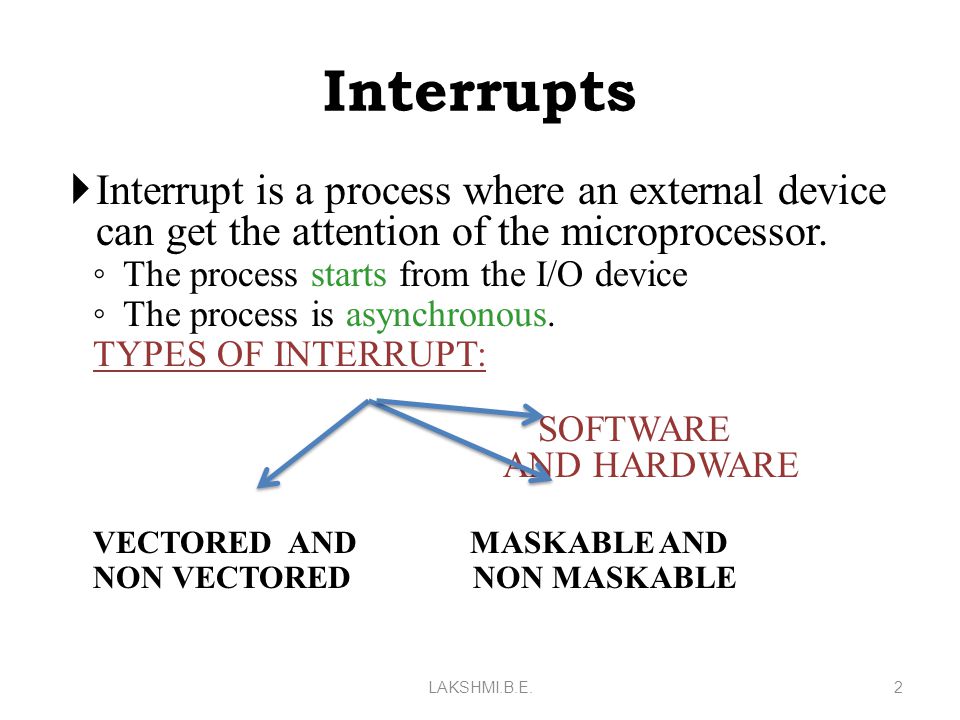 Interrupts

Interrupt is a process where an external device can get the attention of the microprocessor.

◦ The process starts from the I/O device
◦ The process is asynchronous.

TYPES OF INTERRUPT:

SOFTWARE AND HARDWARE

VECTORED AND NON VECTORED

MASKABLE AND NON MASKABLE

LAKSHMI.B.E.

2